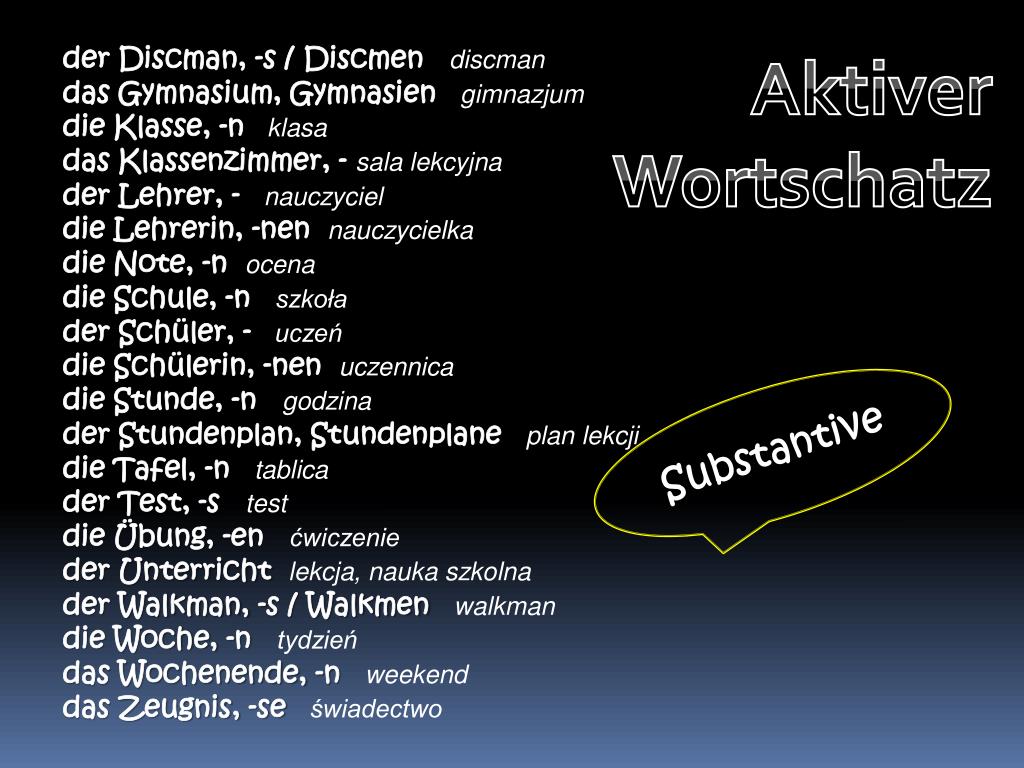 Aktiver Wortschatz

der Discman, -s / Discmen discman
das Gymnasium, Gymnasien gimnazjum
die Klasse, -n klasa
das Klassenzimmer, - sala lekcyjna
der Lehrer, - nauczyciel
die Lehrerin, -nen nauczycielka
die Note, -n ocena
die Schule, -n szkoła
der Schüler, - uczeń
die Schülerin, -nen uczennica
die Stunde, -n godzina
der Stundenplan, Stundenplane plan lekcji
die Tafel, -n tablica
der Test, -s test
die Übung, -en ćwiczenie
der Unterricht lekcja, nauka szkolna
der Walkman, -s / Walkmen walkman
die Woche, -n tydzień
das Wochenende, -n weekend
das Zeugnis, -se świadectwo

Substantive